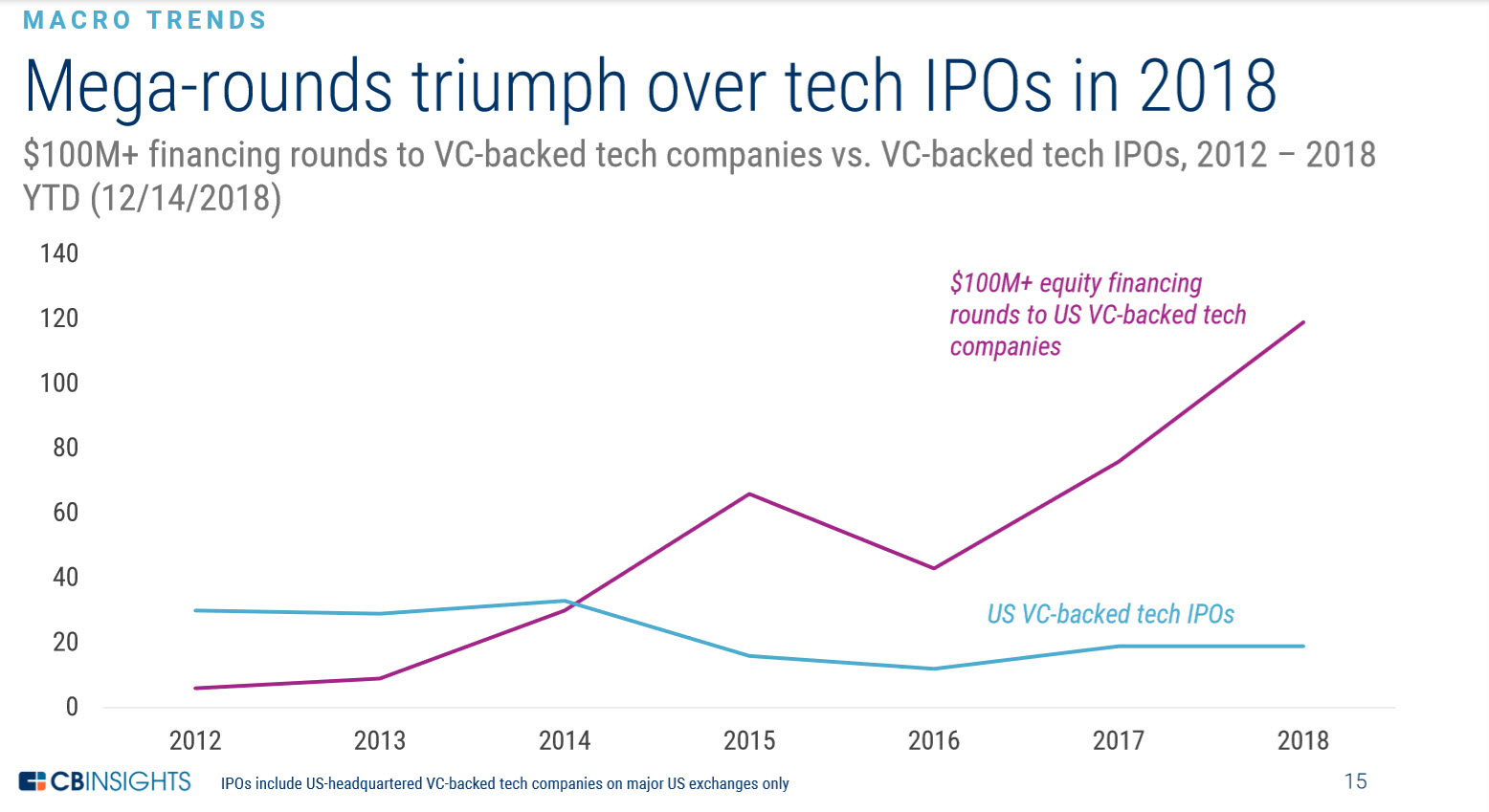 MACRO TRENDS

Mega-rounds triumph over tech IPOs in 2018

\$100M+ financing rounds to VC-backed tech companies vs. VC-backed tech IPOs, 2012 – 2018 YTD (12/14/2018)

140
120
100
80
60
40
20
0

\$100M+ equity financing rounds to US VC-backed tech companies

US VC-backed tech IPOs

2012 2013 2014 2015 2016 2017 2018

CBINSIGHTS IPOs include US-headquartered VC-backed tech companies on major US exchanges only 15